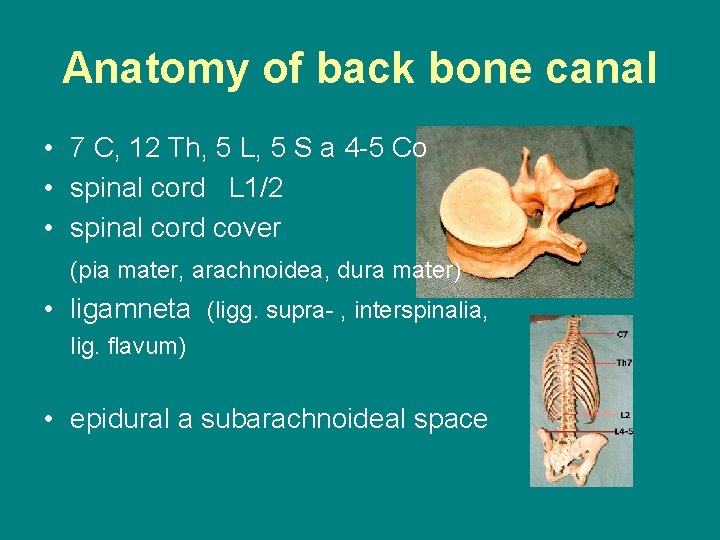 Anatomy of back bone canal

• 7 C, 12 Th, 5 L, 5 S a 4-5 Co
• spinal cord L1/2
• spinal cord cover
(pia mater, arachnoidea, dura mater)
• ligamneta (ligg. supra- , interspinalia, lig. flavum)

• epidural a subarachnoideal space

C7
Th7
L2
L4-5